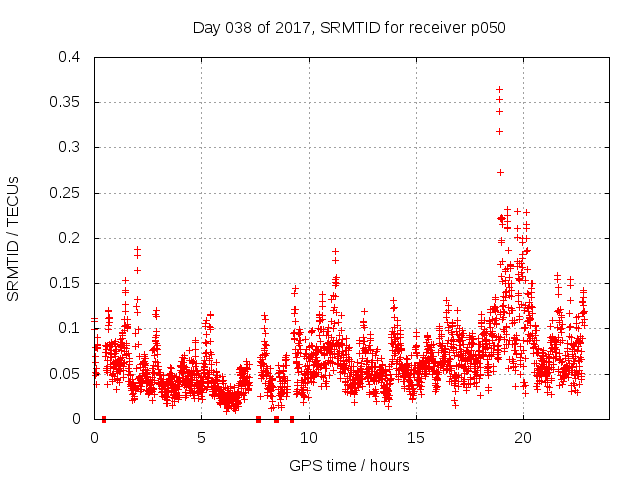 Day 038 of 2017, SRMTID for receiver p050

SRMTID / TECUs

0.4
0.35
0.3
0.25
0.2
0.15
0.1
0.05
0

0
5
10
15
20

GPS time / hours